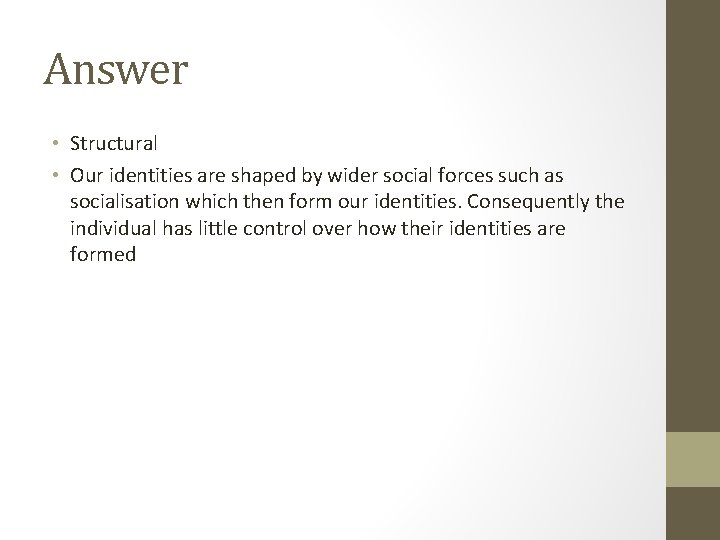 Answer

• Structural
• Our identities are shaped by wider social forces such as socialisation which then form our identities. Consequently the individual has little control over how their identities are formed